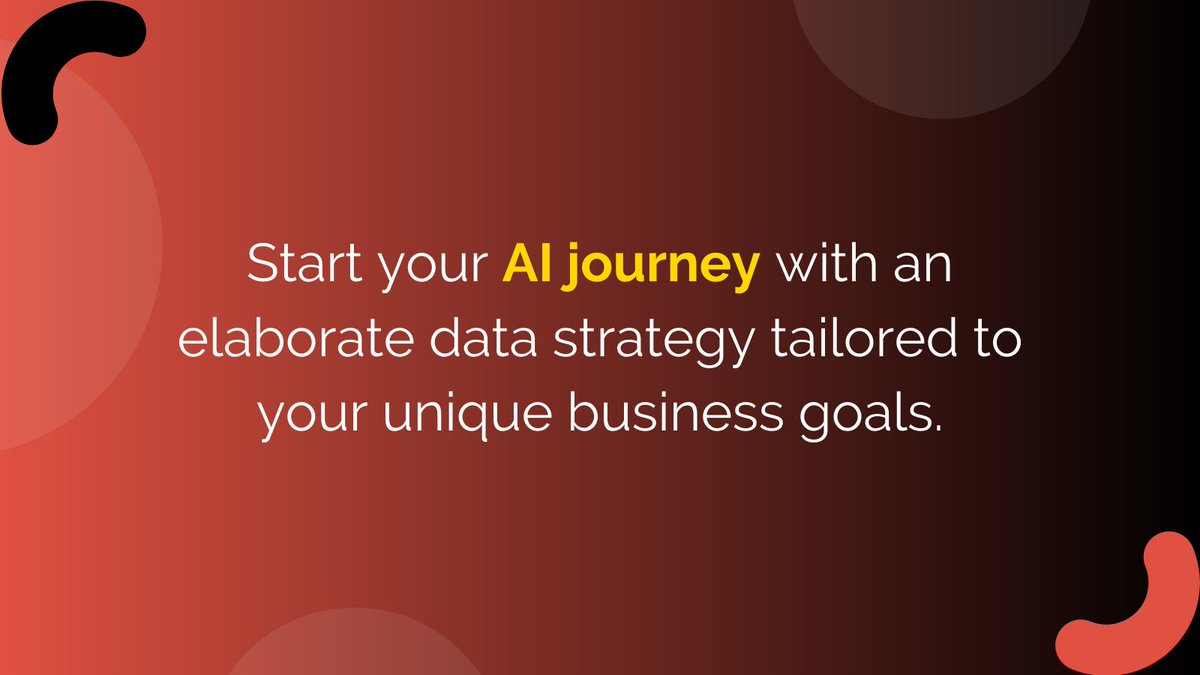 Start your AI journey with an elaborate data strategy tailored to your unique business goals.